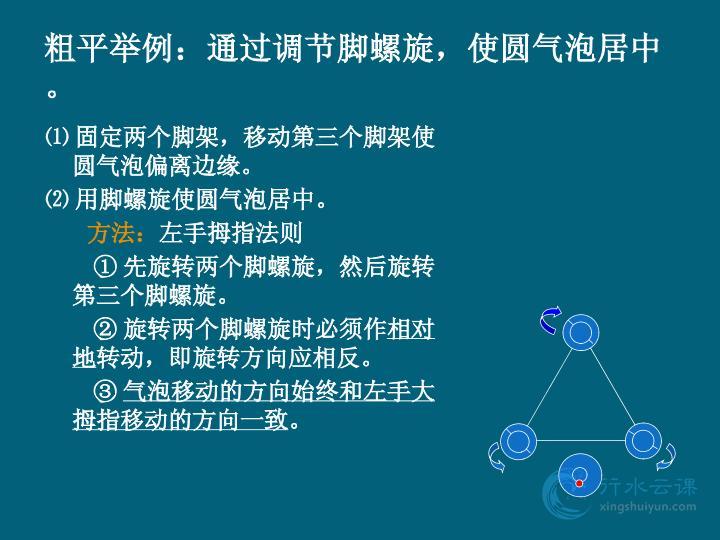 粗平举例：通过调节脚螺旋，使圆气泡居中。

⑴ 固定两个脚架，移动第三个脚架使圆气泡偏离边缘。

⑵ 用脚螺旋使圆气泡居中。

方法：左手拇指法则

① 先旋转两个脚螺旋，然后旋转第三个脚螺旋。

② 旋转两个脚螺旋时必须作相对地转动，即旋转方向应相反。

③ 气泡移动的方向始终和左手大拇指移动的方向一致。

行水云课
xingshuiyun.com